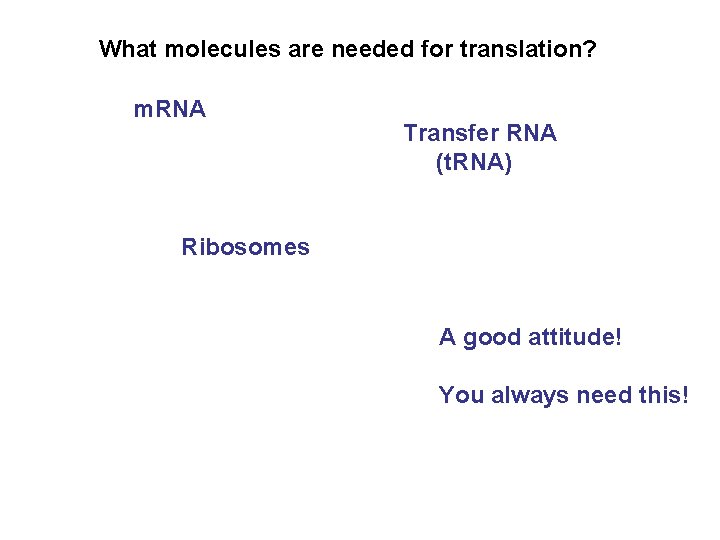 What molecules are needed for translation?

mRNA

Transfer RNA
(tRNA)

Ribosomes

A good attitude!

You always need this!